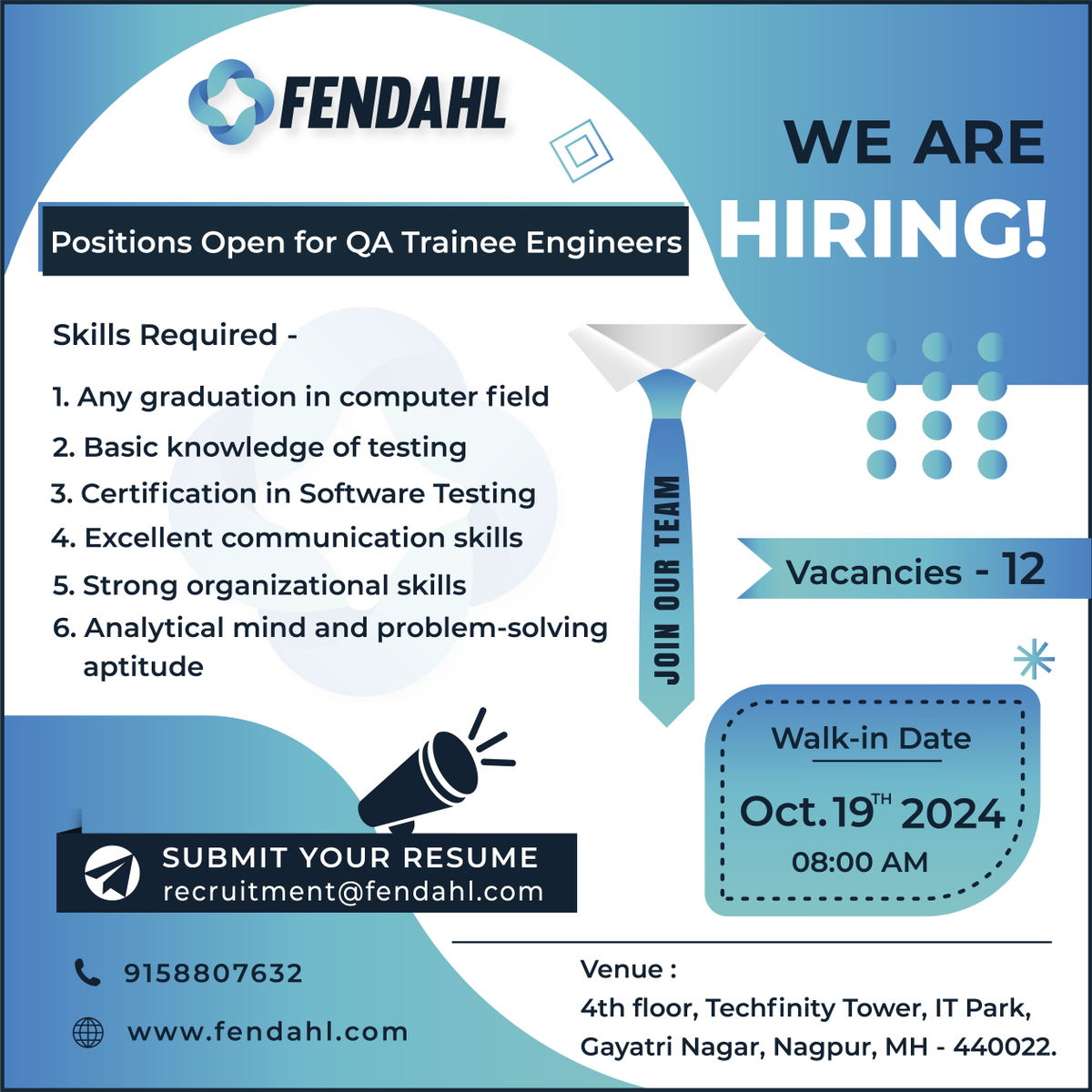 FENDAHL

WE ARE HIRING!

Positions Open for QA Trainee Engineers

Skills Required -

1. Any graduation in computer field
2. Basic knowledge of testing
3. Certification in Software Testing
4. Excellent communication skills
5. Strong organizational skills
6. Analytical mind and problem-solving aptitude

JOIN OUR TEAM

Vacancies - 12

Walk-in Date
Oct. 19$^{TH}$ 2024
08:00 AM

SUBMIT YOUR RESUME
recruitment@fendahl.com

9158807632

www.fendahl.com

Venue :
4th floor, Techfinity Tower, IT Park, Gayatri Nagar, Nagpur, MH - 440022.